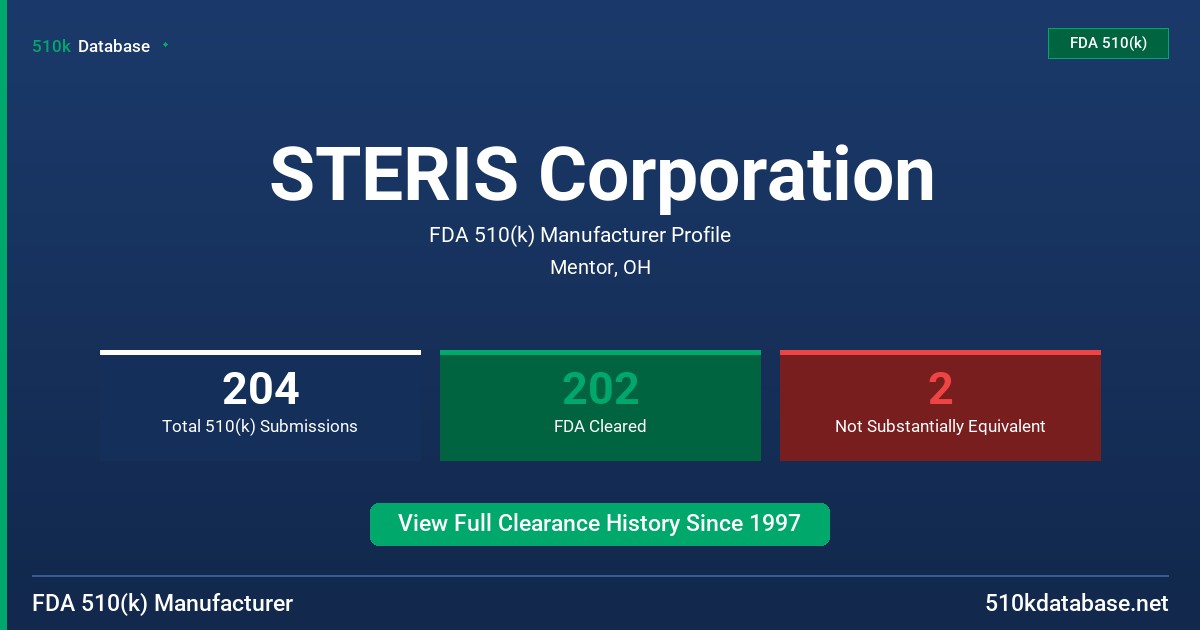 510k Database

FDA 510(k)

STERIS Corporation

FDA 510(k) Manufacturer Profile

Mentor, OH

204
Total 510(k) Submissions

202
FDA Cleared

2
Not Substantially Equivalent

View Full Clearance History Since 1997

FDA 510(k) Manufacturer

510kdatabase.net